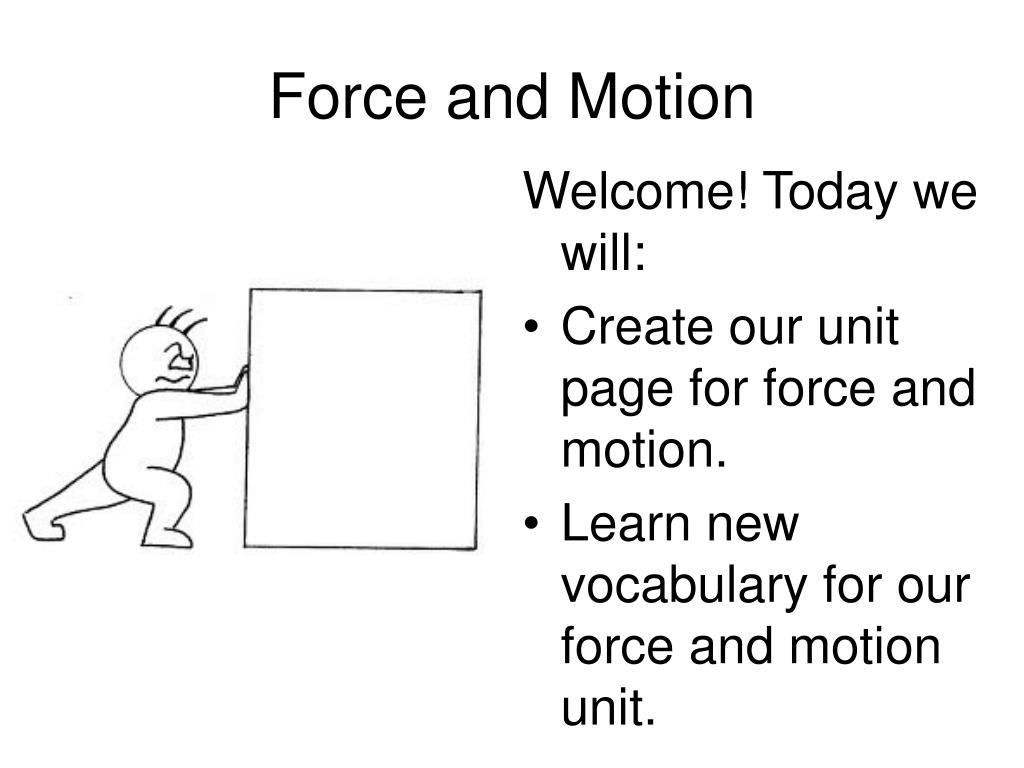 Force and Motion

Welcome! Today we will:

• Create our unit page for force and motion.

• Learn new vocabulary for our force and motion unit.